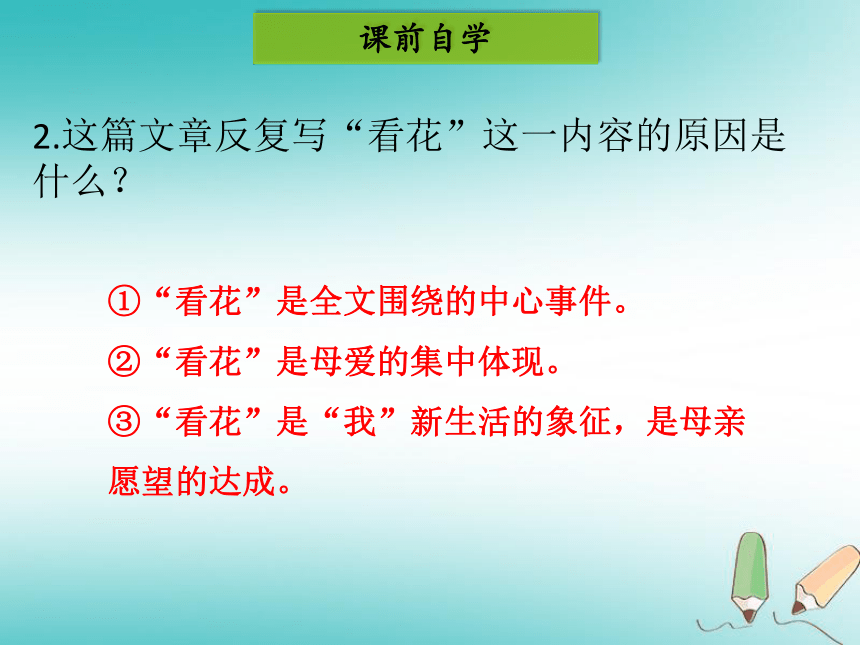 课前自学

2.这篇文章反复写“看花”这一内容的原因是什么？

①“看花”是全文围绕的中心事件。

②“看花”是母爱的集中体现。

③“看花”是“我”新生活的象征，是母亲愿望的达成。